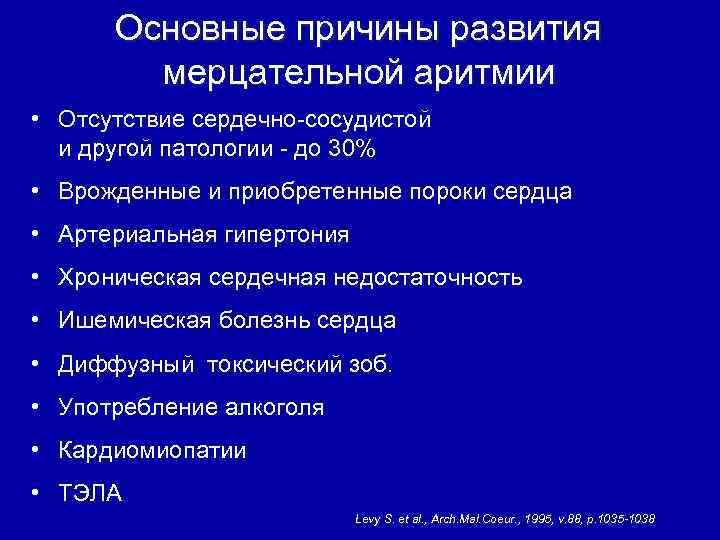 Основные причины развития мерцательной аритмии

• Отсутствие сердечно-сосудистой и другой патологии - до 30%
• Врожденные и приобретенные пороки сердца
• Артериальная гипертония
• Хроническая сердечная недостаточность
• Ишемическая болезнь сердца
• Диффузный токсический зоб.
• Употребление алкоголя
• Кардиомиопатии
• ТЭЛА

Levy S. et al., Arch.Mal.Coeur., 1995, v.88, p.1035-1038